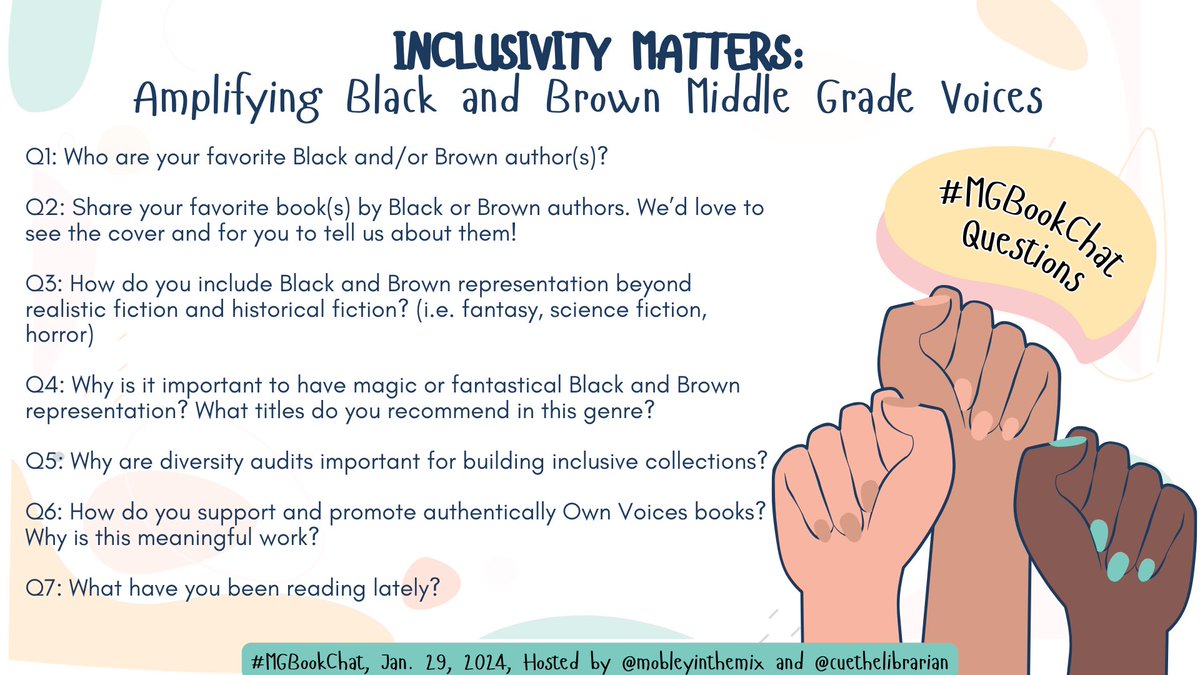 INCLUSIVITY MATTERS:
Amplifying Black and Brown Middle Grade Voices

Q1: Who are your favorite Black and/or Brown author(s)?

Q2: Share your favorite book(s) by Black or Brown authors. We'd love to see the cover and for you to tell us about them!

Q3: How do you include Black and Brown representation beyond realistic fiction and historical fiction? (i.e. fantasy, science fiction, horror)

Q4: Why is it important to have magic or fantastical Black and Brown representation? What titles do you recommend in this genre?

Q5: Why are diversity audits important for building inclusive collections?

Q6: How do you support and promote authentically Own Voices books? Why is this meaningful work?

Q7: What have you been reading lately?

#MGBookChat Questions

#MGBookChat, Jan. 29, 2024, Hosted by @mobleyinthemix and @cuethelibrarian